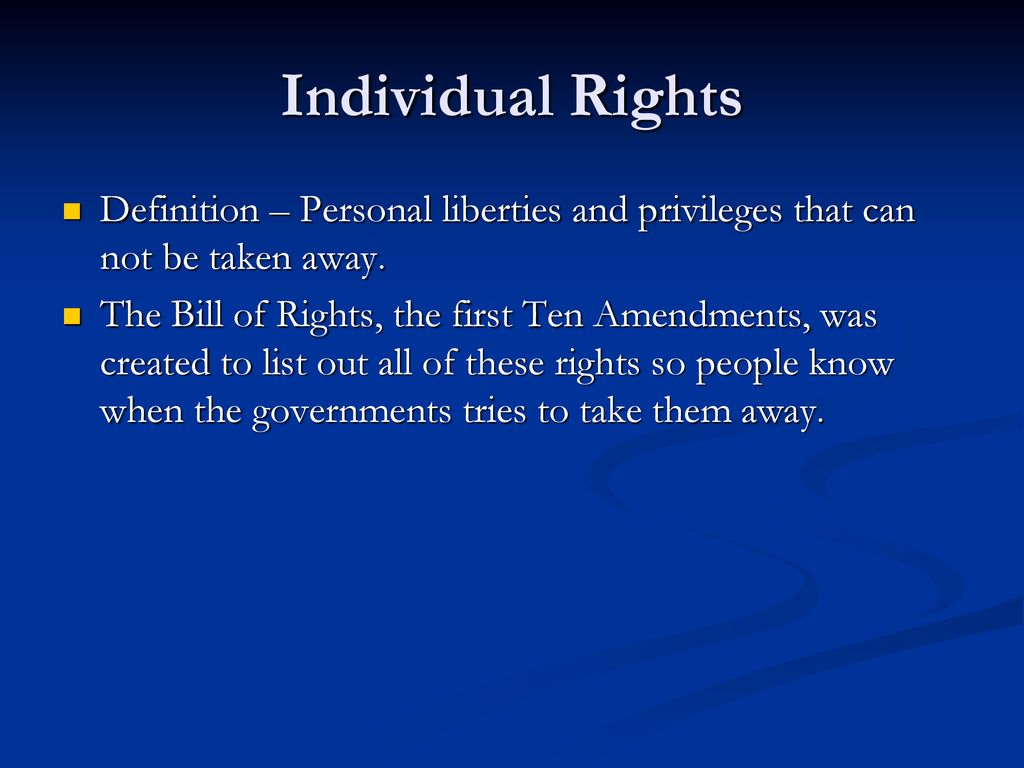 Individual Rights

Definition – Personal liberties and privileges that can not be taken away.

The Bill of Rights, the first Ten Amendments, was created to list out all of these rights so people know when the governments tries to take them away.